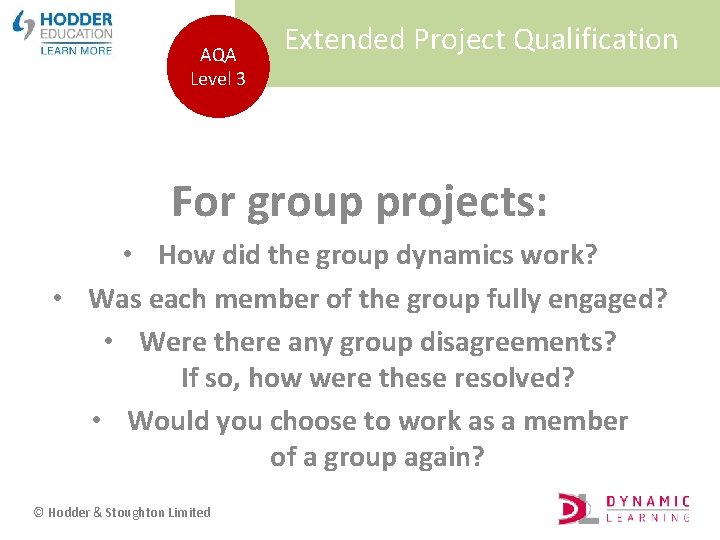 HODDER EDUCATION
LEARN MORE

AQA
Level 3

Extended Project Qualification

For group projects:

• How did the group dynamics work?
• Was each member of the group fully engaged?
• Were there any group disagreements? If so, how were these resolved?
• Would you choose to work as a member of a group again?

© Hodder & Stoughton Limited

DL DYNAMIC LEARNING